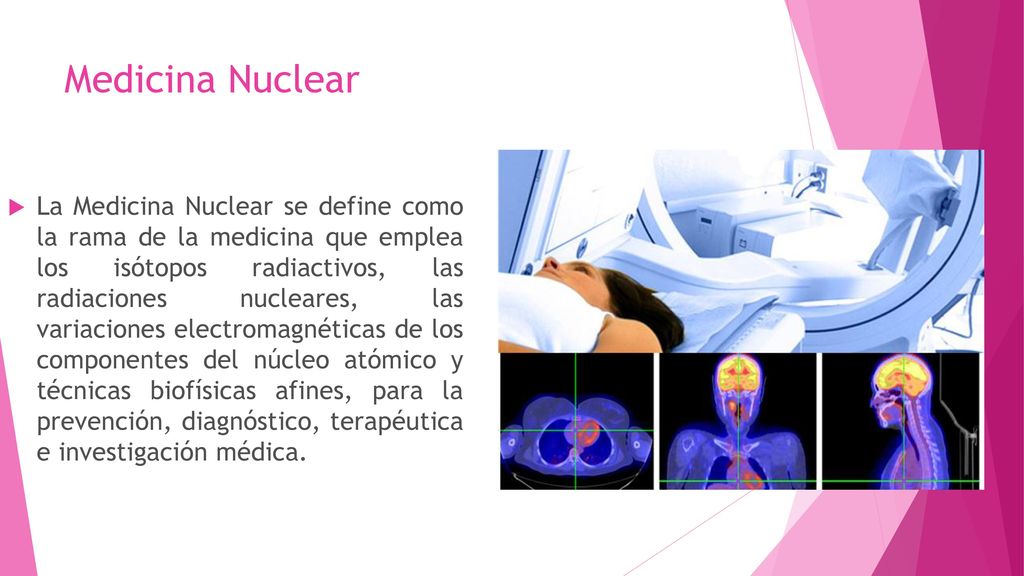 Medicina Nuclear

La Medicina Nuclear se define como la rama de la medicina que emplea los isótopos radiactivos, las radiaciones nucleares, las variaciones electromagnéticas de los componentes del núcleo atómico y técnicas biofísicas afines, para la prevención, diagnóstico, terapéutica e investigación médica.